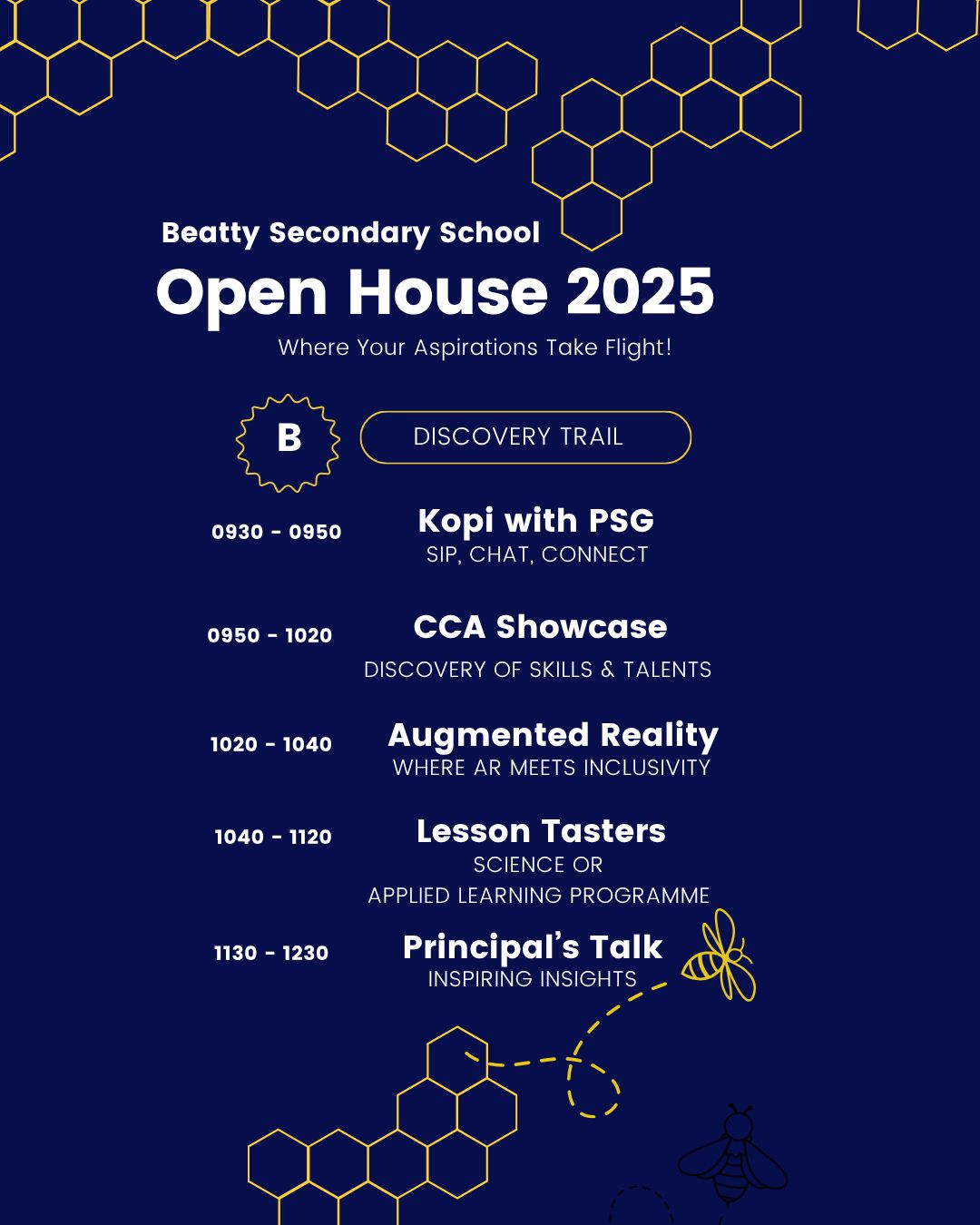 Beatty Secondary School

Open House 2025

Where Your Aspirations Take Flight!

B

DISCOVERY TRAIL

0930 - 0950

Kopi with PSG

SIP, CHAT, CONNECT

0950 - 1020

CCA Showcase

DISCOVERY OF SKILLS & TALENTS

1020 - 1040

Augmented Reality

WHERE AR MEETS INCLUSIVITY

1040 - 1120

Lesson Tasters

SCIENCE OR APPLIED LEARNING PROGRAMME

1130 - 1230

Principal's Talk

INSPIRING INSIGHTS